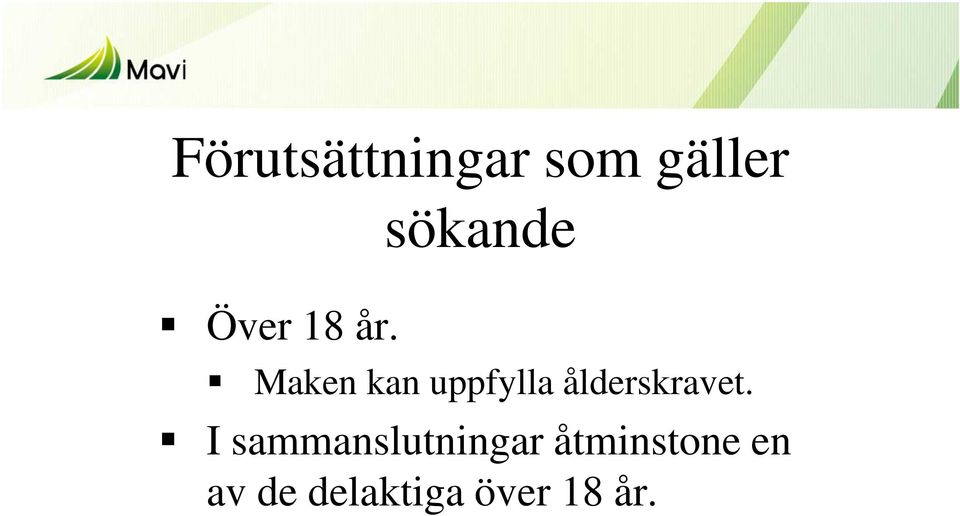 Mavi

Förutsättningar som gäller sökande

▪ Över 18 år.
▪ Maken kan uppfylla ålderskravet.
▪ I sammanslutningar åtminstone en av de delaktiga över 18 år.